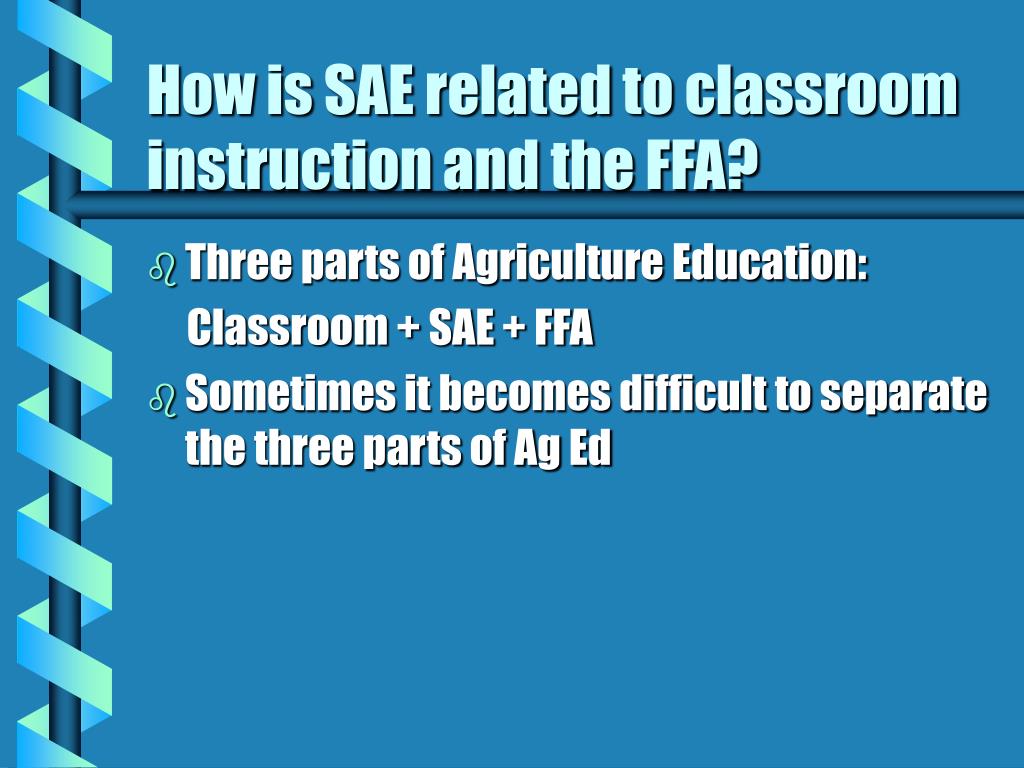 How is SAE related to classroom instruction and the FFA?

Three parts of Agriculture Education:
Classroom + SAE + FFA

Sometimes it becomes difficult to separate the three parts of Ag Ed